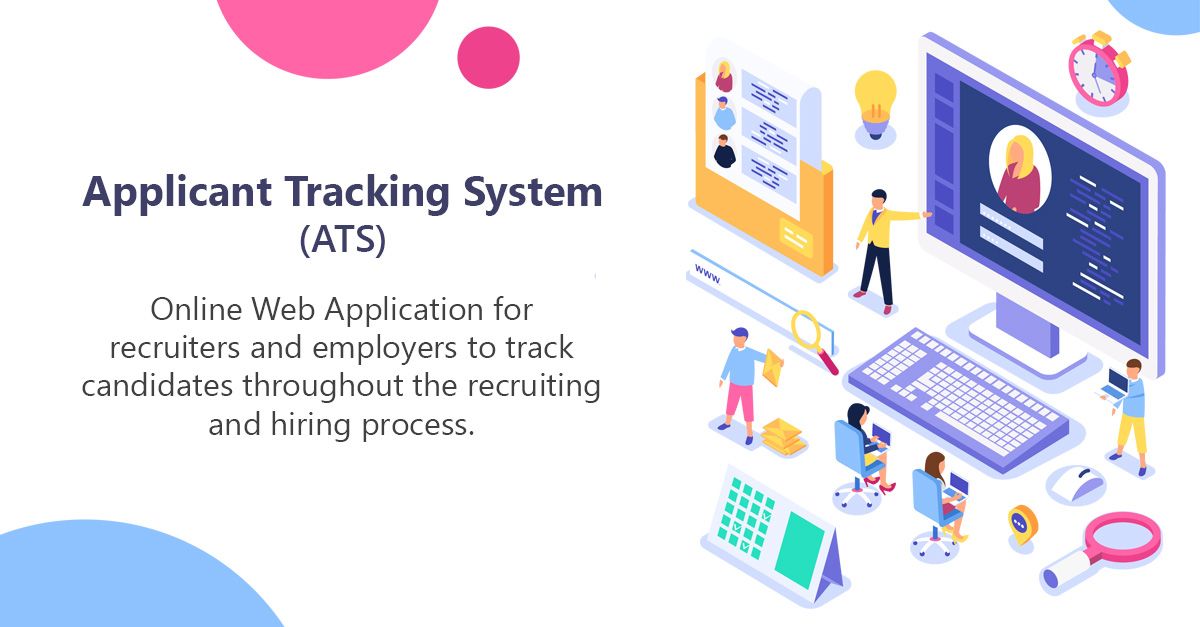 Applicant Tracking System
(ATS)

Online Web Application for recruiters and employers to track candidates throughout the recruiting and hiring process.

www